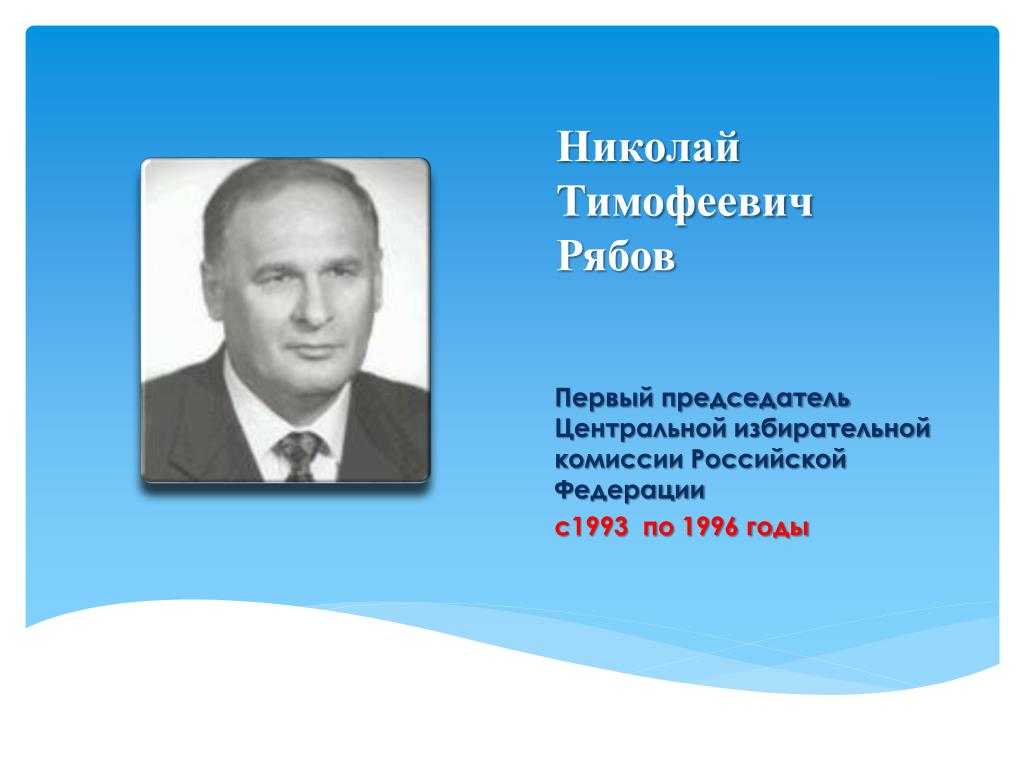 Николай Тимофеевич Рябов

Первый председатель Центральной избирательной комиссии Российской Федерации

с1993 по 1996 годы